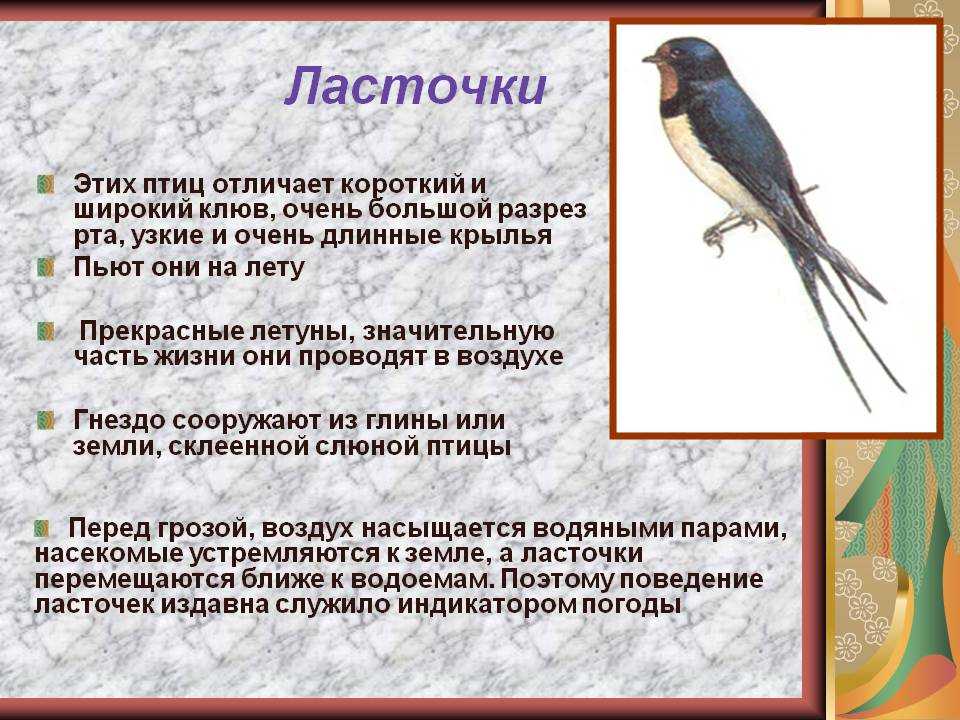 Ласточки

Этих птиц отличает короткий и широкий клюв, очень большой разрез рта, узкие и очень длинные крылья

Пьют они на лету

Прекрасные летуны, значительную часть жизни они проводят в воздухе

Гнездо сооружают из глины или земли, склеенной слюной птицы

Перед грозой, воздух насыщается водяными парами, насекомые устремляются к земле, а ласточки перемещаются ближе к водоемам. Поэтому поведение ласточек издавна служило индикатором погоды